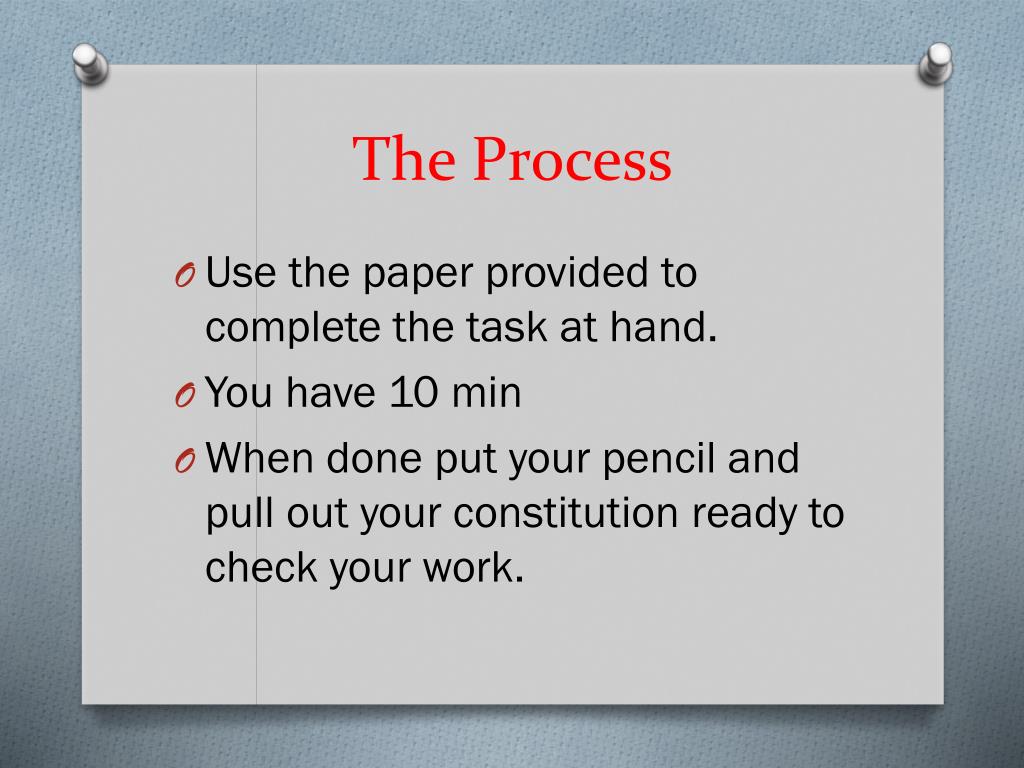 The Process

O Use the paper provided to complete the task at hand.

O You have 10 min

O When done put your pencil and pull out your constitution ready to check your work.